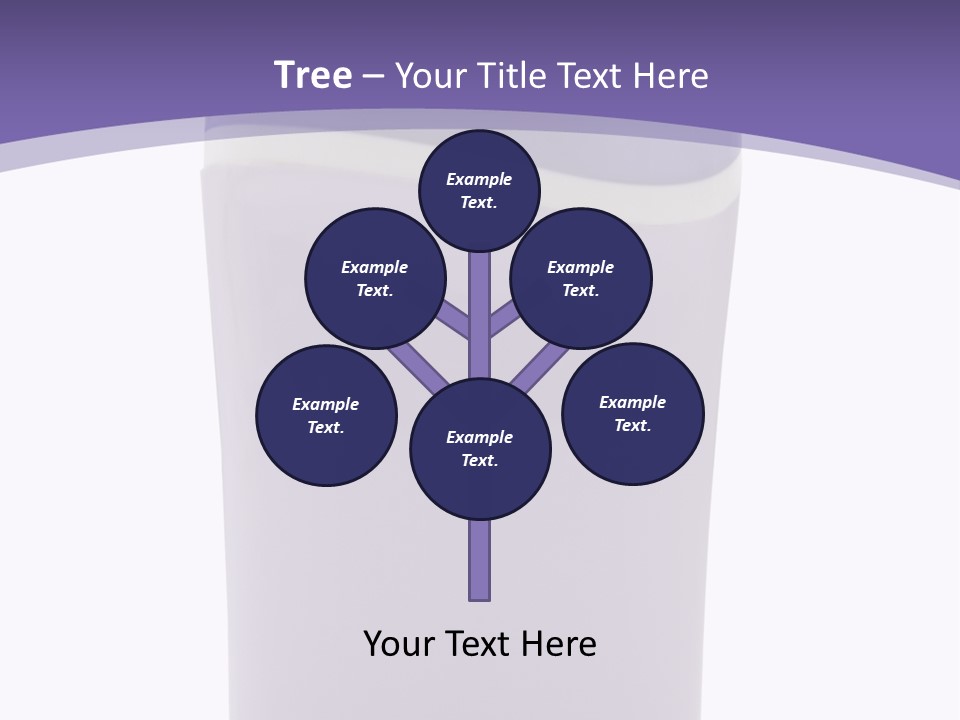 Tree – Your Title Text Here

Example Text.

Example Text.

Example Text.

Example Text.

Example Text.

Example Text.

Your Text Here